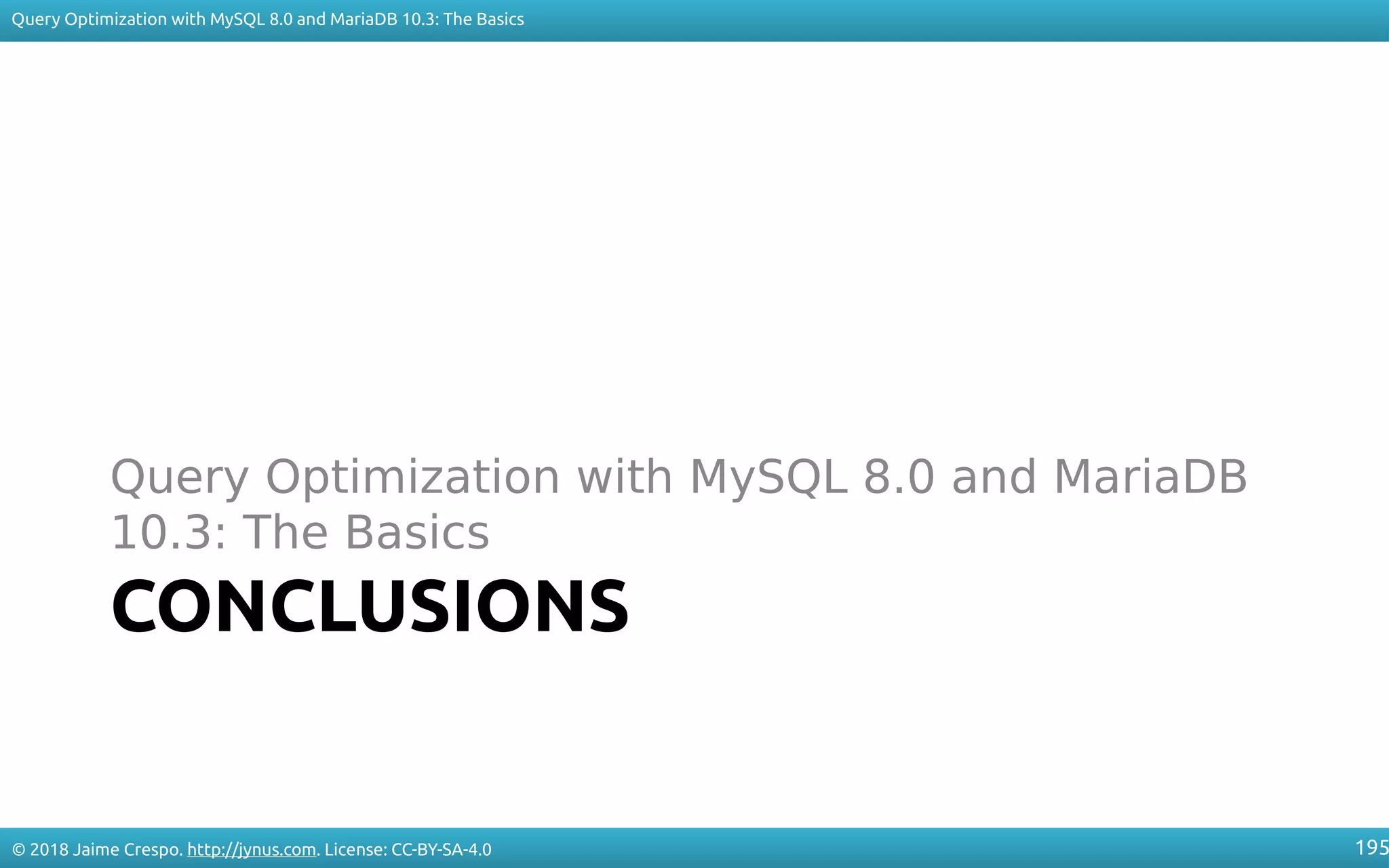 Query Optimization with MySQL 8.0 and MariaDB 10.3: The Basics

Query Optimization with MySQL 8.0 and MariaDB 10.3: The Basics

CONCLUSIONS

© 2018 Jaime Crespo. http://jynus.com. License: CC-BY-SA-4.0

195